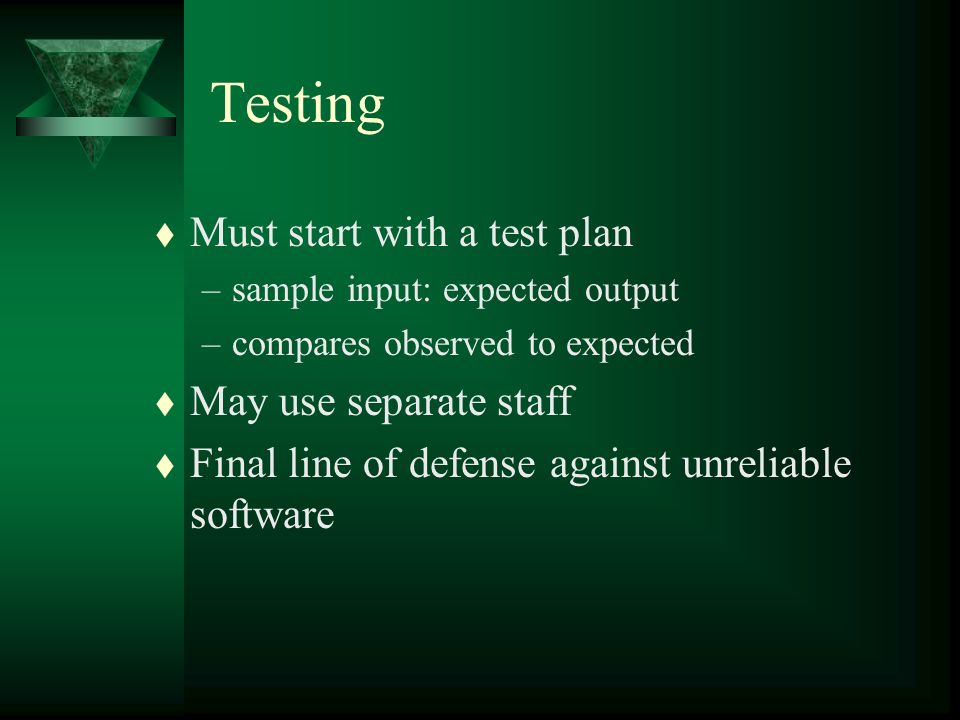 Testing

♦ Must start with a test plan
– sample input: expected output
– compares observed to expected
♦ May use separate staff
♦ Final line of defense against unreliable software